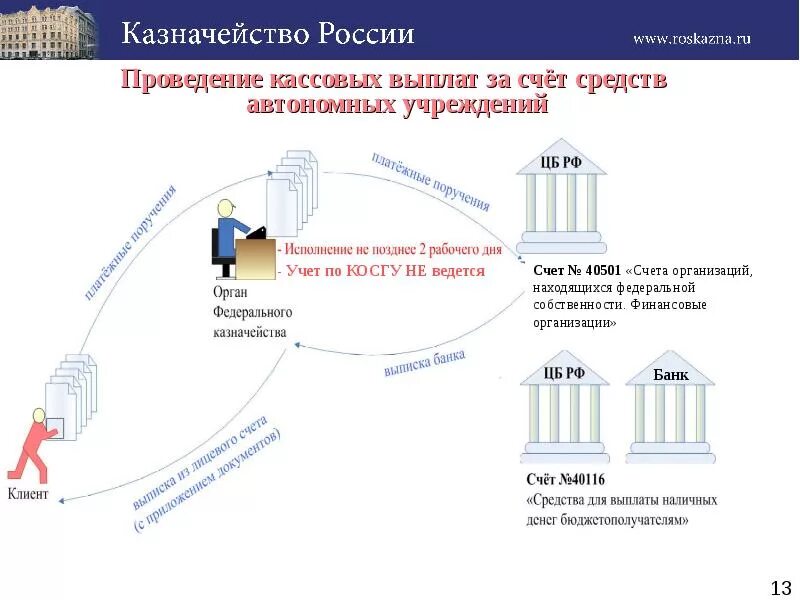 Казначейство России

www.roskazna.ru

Проведение кассовых выплат за счёт средств автономных учреждений

платёжные поручения

платёжные поручения

ЦБ РФ

- Исполнение не позднее 2 рабочего дня
- Учет по КОСГУ НЕ ведется

Орган Федерального казначейства

Счет № 40501 «Счета организаций, находящихся федеральной собственности. Финансовые организации»

выписка банка

ЦБ РФ

Банк

Клиент

выписка из лицевого счета (с приложением документов)

Счёт №40116 «Средства для выплаты наличных денег бюджетополучателям»

13